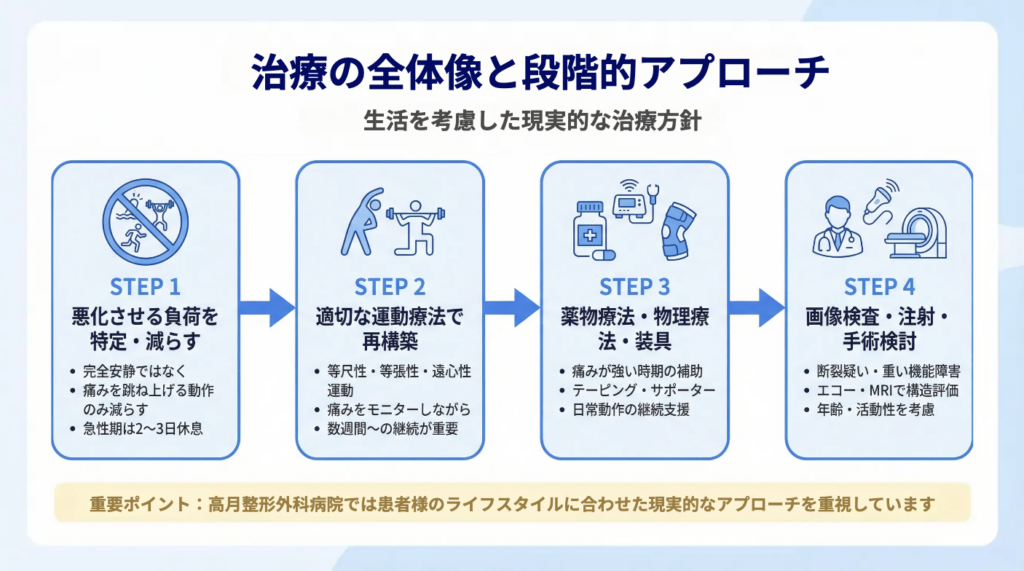 治療の全体像と段階的アプローチ

生活を考慮した現実的な治療方針

STEP 1
悪化させる負荷を特定・減らす
• 完全安静ではなく
• 痛みを跳ね上げる動作のみ減らす
• 急性期は2〜3日休息

STEP 2
適切な運動療法で再構築
• 等尺性・等張性・遠心性運動
• 痛みをモニターしながら
• 数週間〜の継続が重要

STEP 3
薬物療法・物理療法・装具
• 痛みが強い時期の補助
• テーピング・サポーター
• 日常動作の継続支援

STEP 4
画像検査・注射・手術検討
• 断裂疑い・重い機能障害
• エコー・MRIで構造評価
• 年齢・活動性を考慮

重要ポイント：高月整形外科病院では患者様のライフスタイルに合わせた現実的なアプローチを重視しています